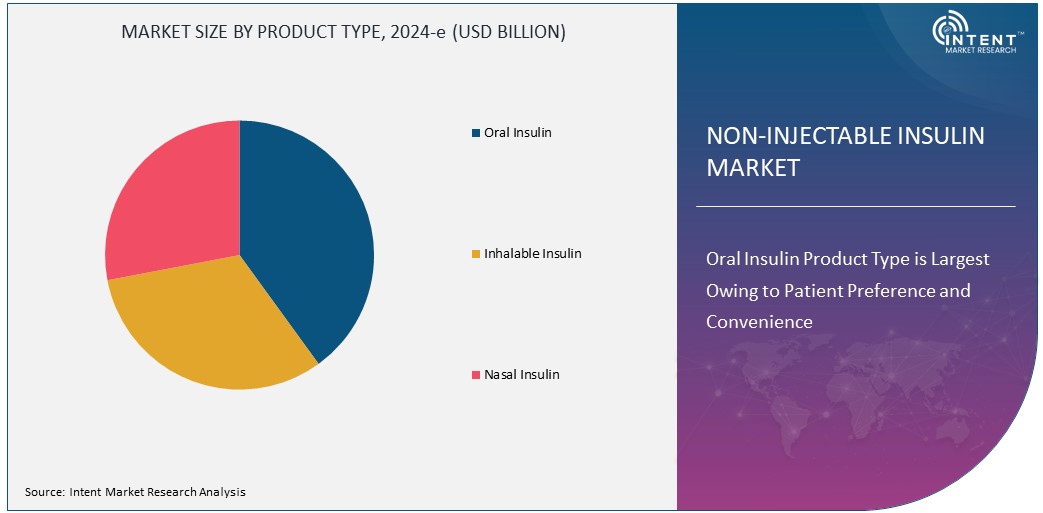 MARKET SIZE BY PRODUCT TYPE, 2024-e (USD BILLION)

Oral Insulin

Inhalable Insulin

Nasal Insulin

Source: Intent Market Research Analysis

INTENT™
MARKET RESEARCH

NON-INJECTABLE INSULIN MARKET

Oral Insulin Product Type is Largest Owing to Patient Preference and Convenience